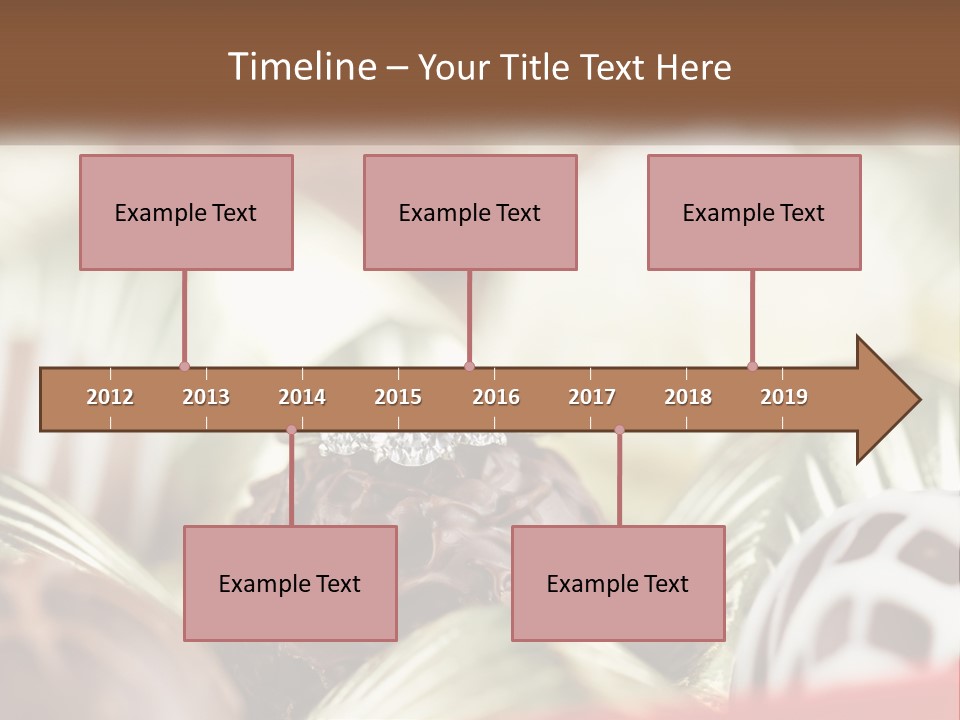 Timeline – Your Title Text Here

Example Text

Example Text

Example Text

2012 2013 2014 2015 2016 2017 2018 2019

Example Text

Example Text